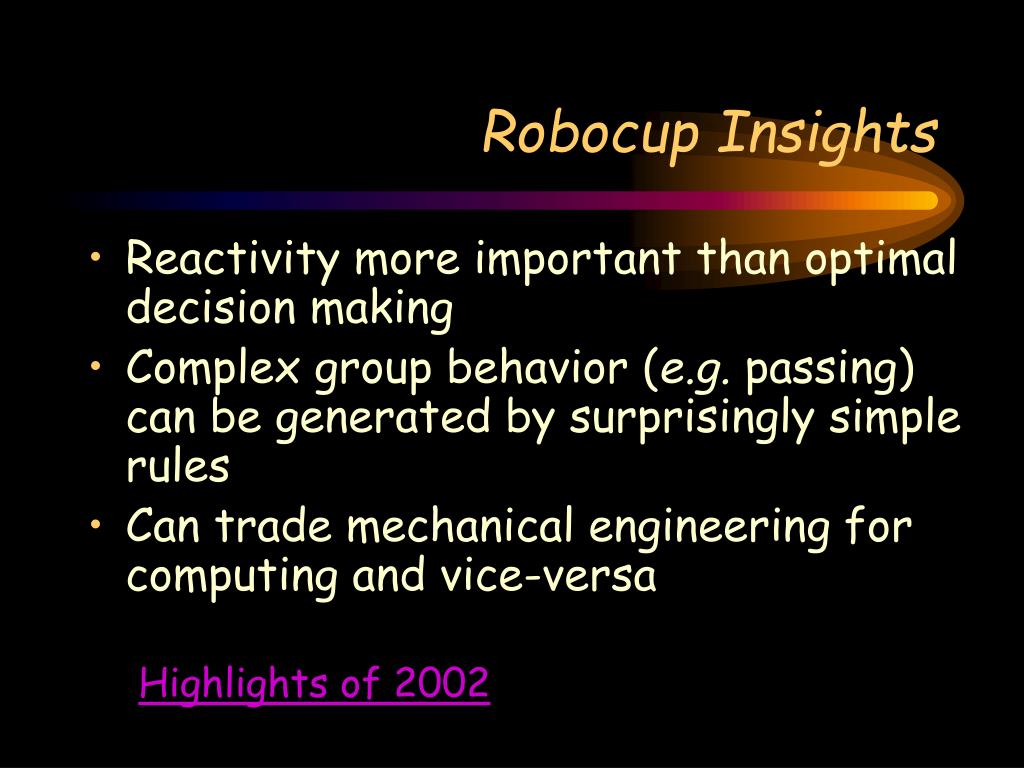 Robocup Insights

• Reactivity more important than optimal decision making
• Complex group behavior (e.g. passing) can be generated by surprisingly simple rules
• Can trade mechanical engineering for computing and vice-versa

Highlights of 2002